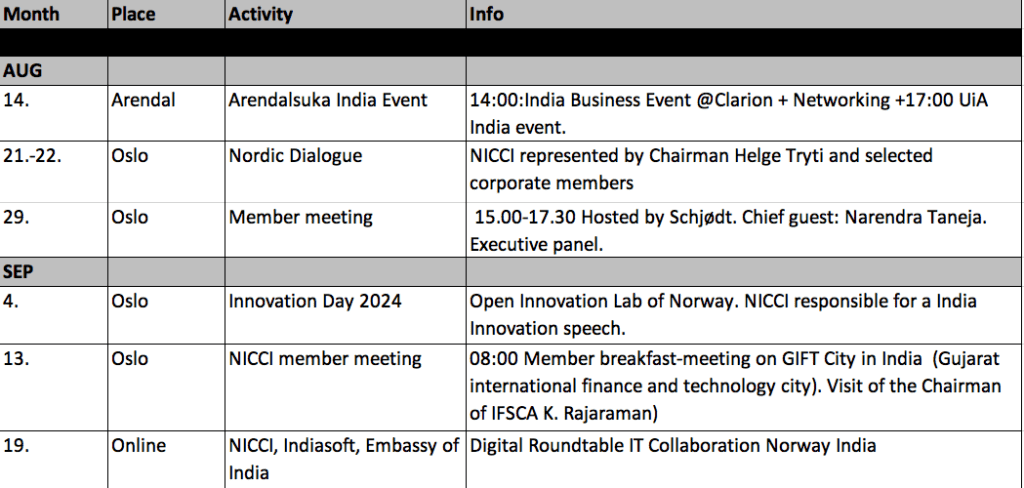 | Month | Place | Activity | Info |
|---|---|---|---|
| | | | |
| AUG | | | |
| 14. | Arendal | Arendalsuka India Event | 14:00:India Business Event @Clarion + Networking +17:00 UiA India event. |
| 21.-22. | Oslo | Nordic Dialogue | NICCI represented by Chairman Helge Tryti and selected corporate members |
| 29. | Oslo | Member meeting | 15.00-17.30 Hosted by Schjødt. Chief guest: Narendra Taneja. Executive panel. |
| SEP | | | |
| 4. | Oslo | Innovation Day 2024 | Open Innovation Lab of Norway. NICCI responsible for a India Innovation speech. |
| 13. | Oslo | NICCI member meeting | 08:00 Member breakfast-meeting on GIFT City in India (Gujarat international finance and technology city). Visit of the Chairman of IFSCA K. Rajaraman) |
| 19. | Online | NICCI, Indiasoft, Embassy of India | Digital Roundtable IT Collaboration Norway India |